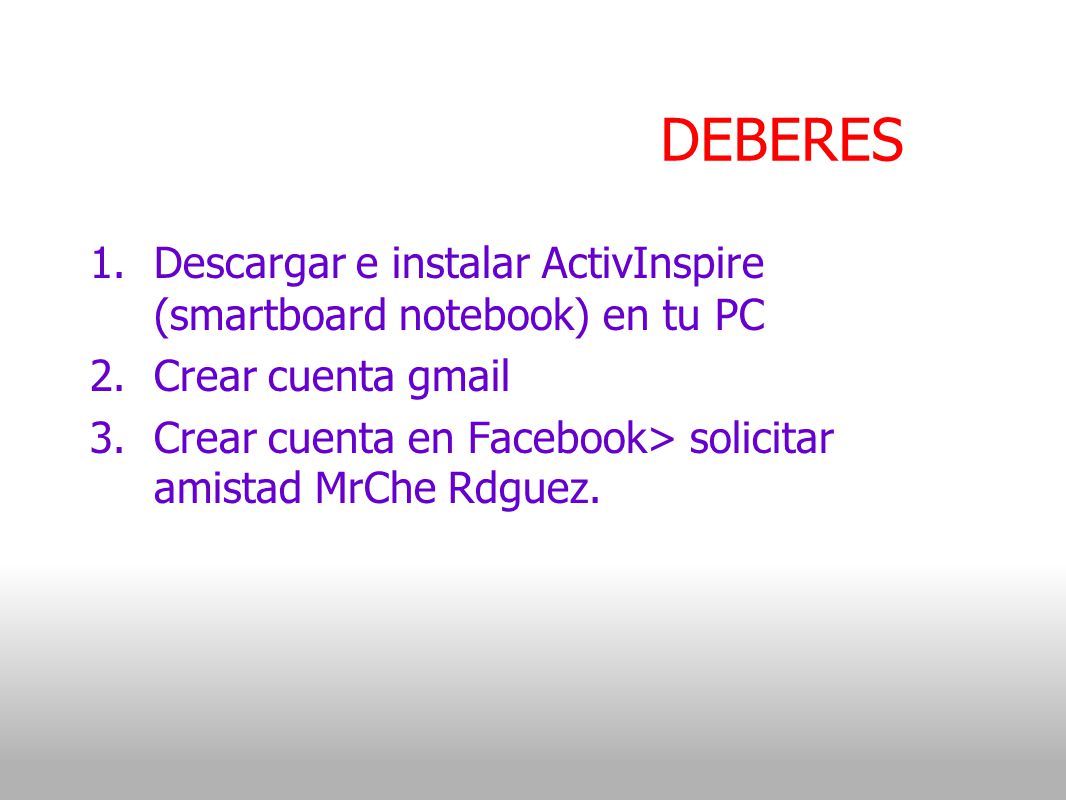 DEBERES

1. Descargar e instalar ActivInspire (smartboard notebook) en tu PC
2. Crear cuenta gmail
3. Crear cuenta en Facebook> solicitar amistad MrChe Rdguez.